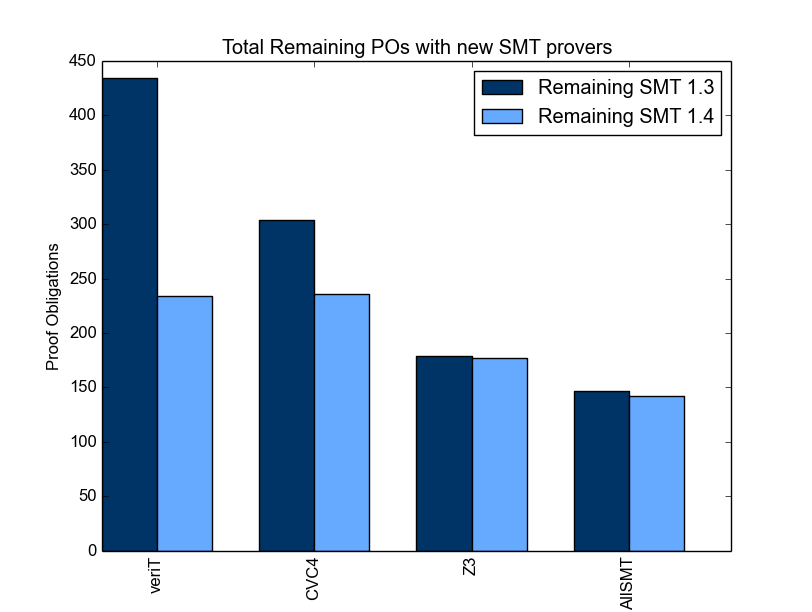 Total Remaining POs with new SMT provers

Remaining SMT 1.3
Remaining SMT 1.4

Proof Obligations

450
400
350
300
250
200
150
100
50
0

veriT
CVC4
Z3
AllSMT